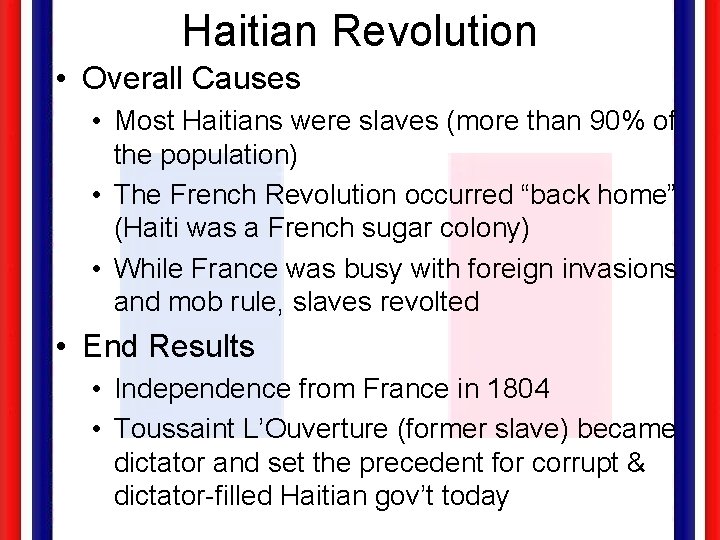 Haitian Revolution

• Overall Causes

• Most Haitians were slaves (more than 90% of the population)

• The French Revolution occurred “back home” (Haiti was a French sugar colony)

• While France was busy with foreign invasions and mob rule, slaves revolted

• End Results

• Independence from France in 1804

• Toussaint L’Ouverture (former slave) became dictator and set the precedent for corrupt & dictator-filled Haitian gov’t today